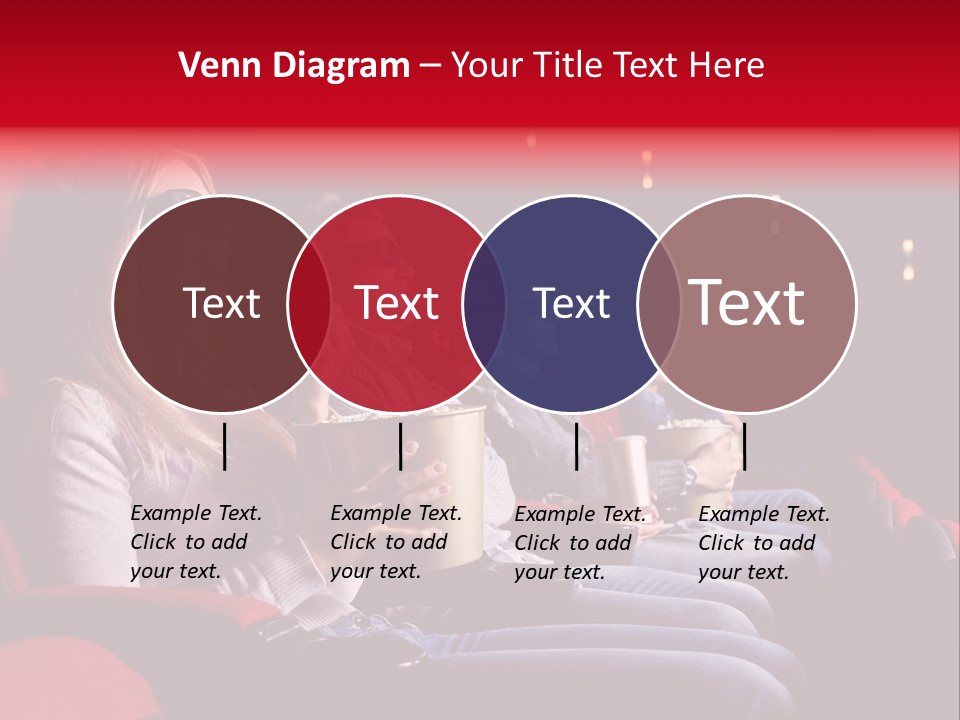 Venn Diagram – Your Title Text Here

Text

Text

Text

Text

Example Text. Click to add your text.

Example Text. Click to add your text.

Example Text. Click to add your text.

Example Text. Click to add your text.